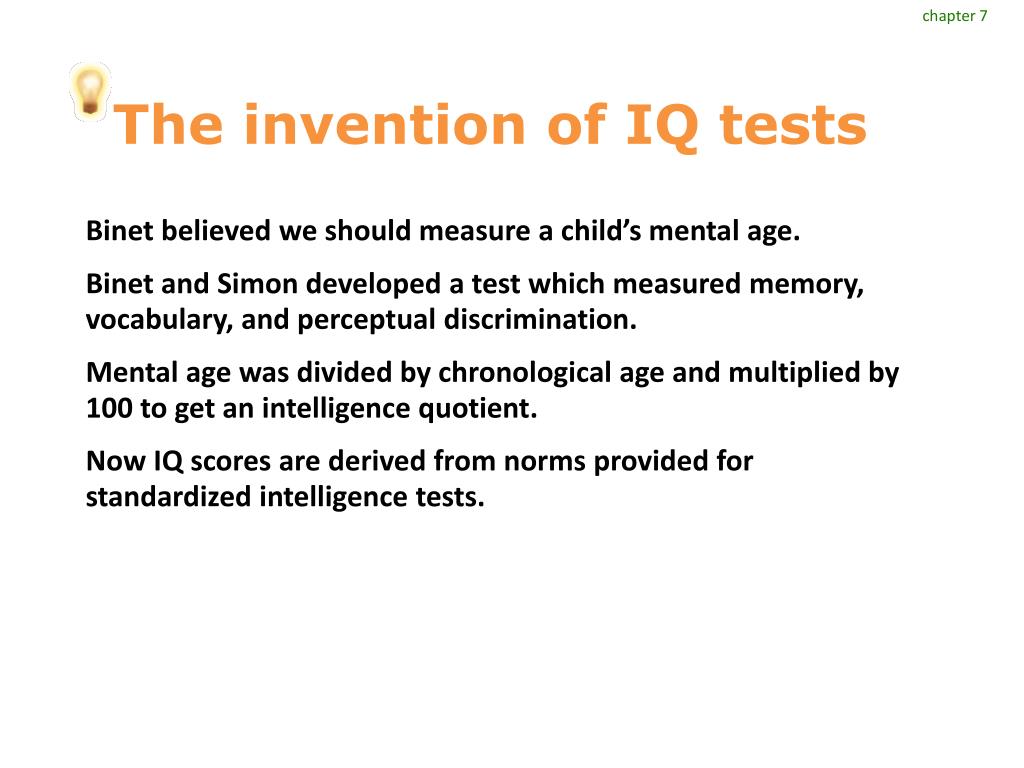 chapter 7

The invention of IQ tests

Binet believed we should measure a child’s mental age.

Binet and Simon developed a test which measured memory, vocabulary, and perceptual discrimination.

Mental age was divided by chronological age and multiplied by 100 to get an intelligence quotient.

Now IQ scores are derived from norms provided for standardized intelligence tests.